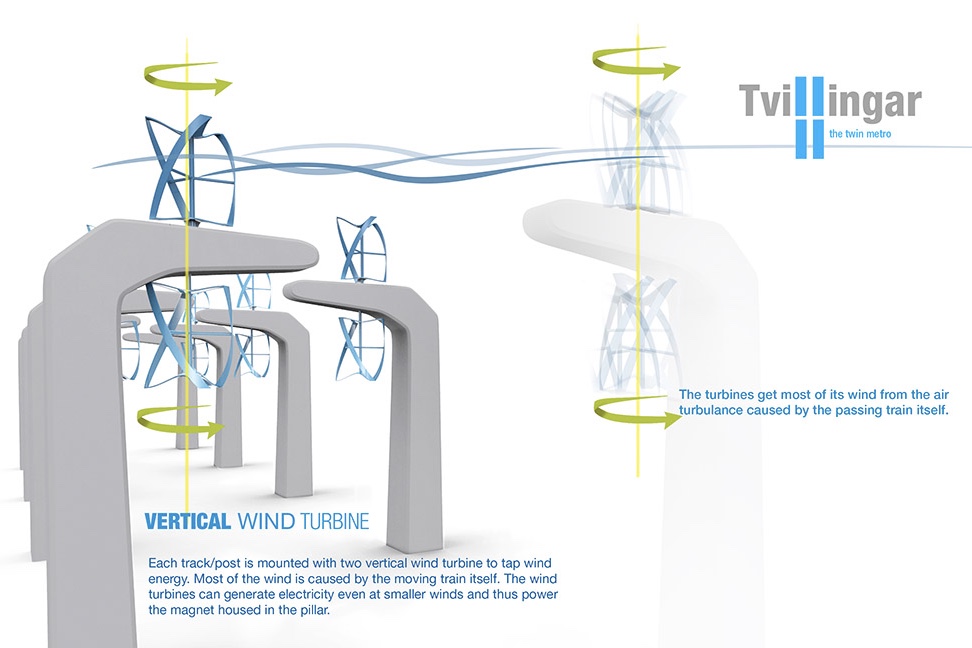 Tvillingar
the twin metro

The turbines get most of its wind from the air turbulance caused by the passing train itself.

VERTICAL WIND TURBINE

Each track/post is mounted with two vertical wind turbine to tap wind energy. Most of the wind is caused by the moving train itself. The wind turbines can generate electricity even at smaller winds and thus power the magnet housed in the pillar.